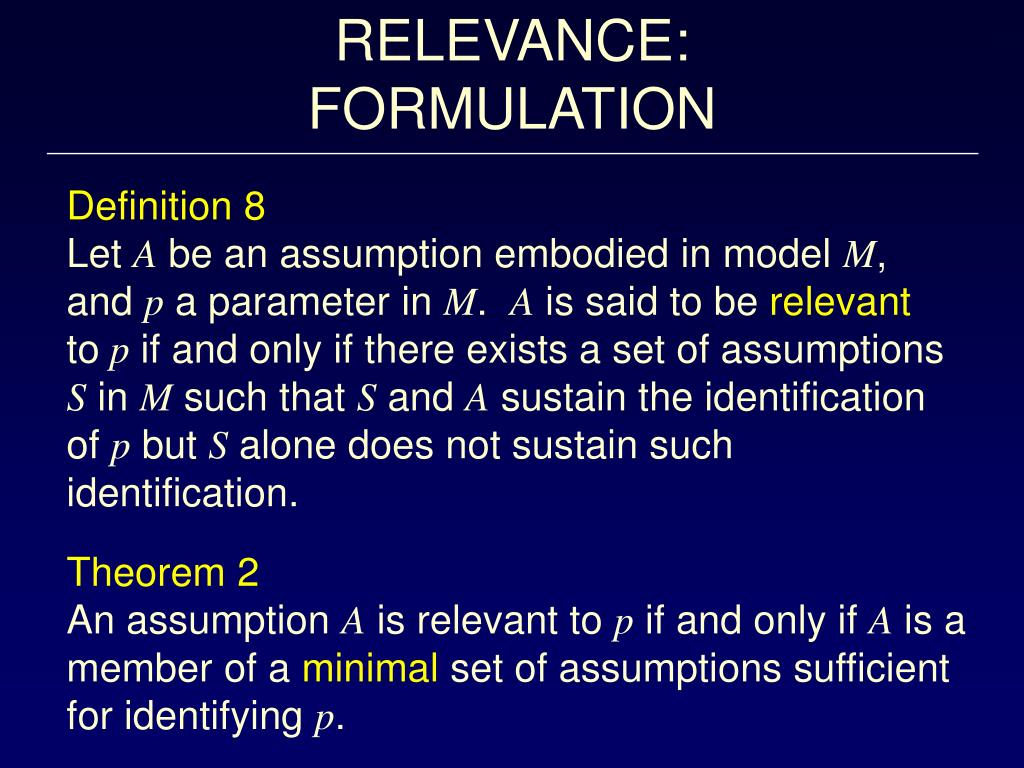 RELEVANCE: FORMULATION

Definition 8
Let $A$ be an assumption embodied in model $M$, and $p$ a parameter in $M$. $A$ is said to be relevant to $p$ if and only if there exists a set of assumptions $S$ in $M$ such that $S$ and $A$ sustain the identification of $p$ but $S$ alone does not sustain such identification.

Theorem 2
An assumption $A$ is relevant to $p$ if and only if $A$ is a member of a minimal set of assumptions sufficient for identifying $p$.